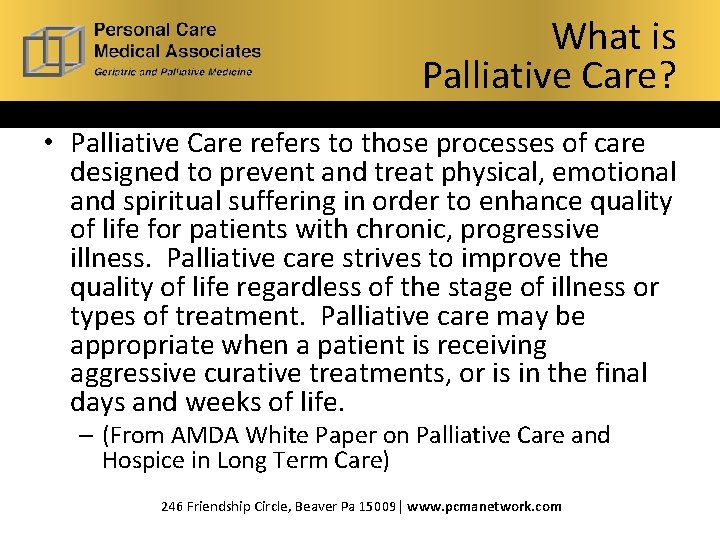 Personal Care Medical Associates
Geriatric and Palliative Medicine

What is Palliative Care?

• Palliative Care refers to those processes of care designed to prevent and treat physical, emotional and spiritual suffering in order to enhance quality of life for patients with chronic, progressive illness. Palliative care strives to improve the quality of life regardless of the stage of illness or types of treatment. Palliative care may be appropriate when a patient is receiving aggressive curative treatments, or is in the final days and weeks of life.
– (From AMDA White Paper on Palliative Care and Hospice in Long Term Care)

246 Friendship Circle, Beaver Pa 15009 | www.pcmanetwork.com